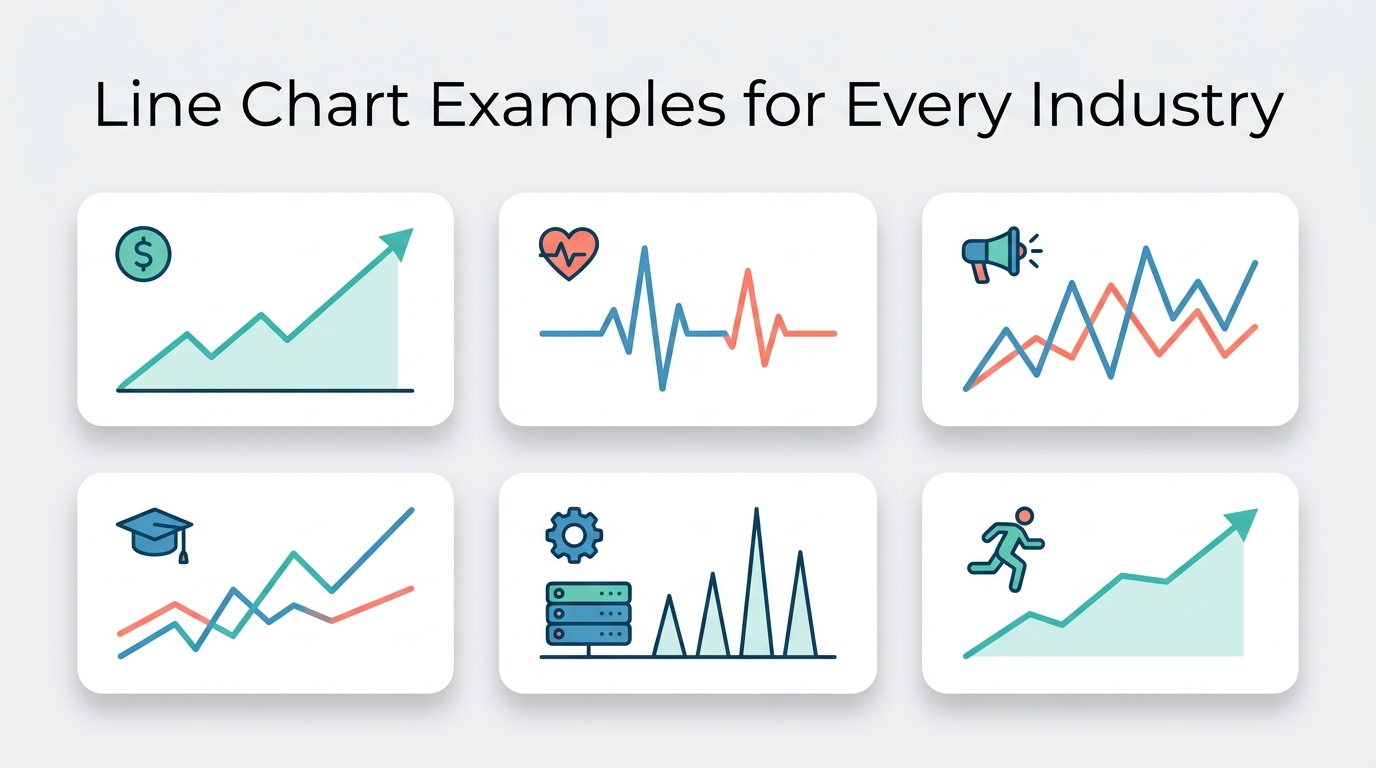 Line Chart Examples for Every Industry

$